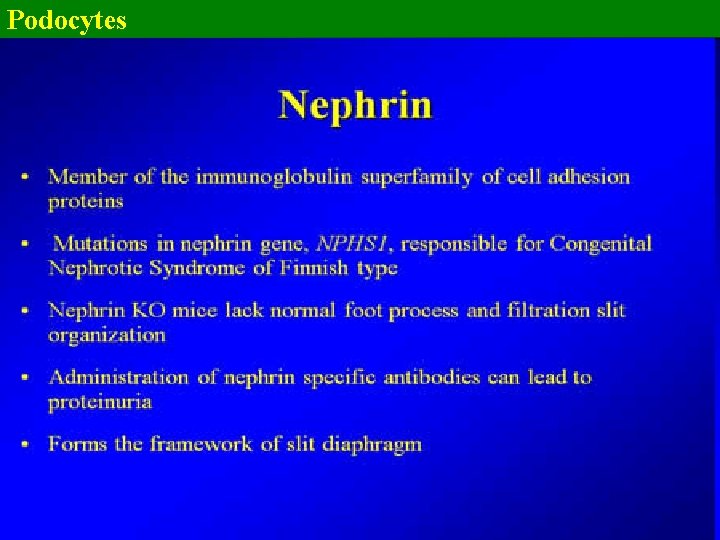 Podocytes

Nephrin

• Member of the immunoglobulin superfamily of cell adhesion proteins

• Mutations in nephrin gene, NPHS1, responsible for Congenital Nephrotic Syndrome of Finnish type

• Nephrin KO mice lack normal foot process and filtration slit organization

• Administration of nephrin specific antibodies can lead to proteinuria

• Forms the framework of slit diaphragm